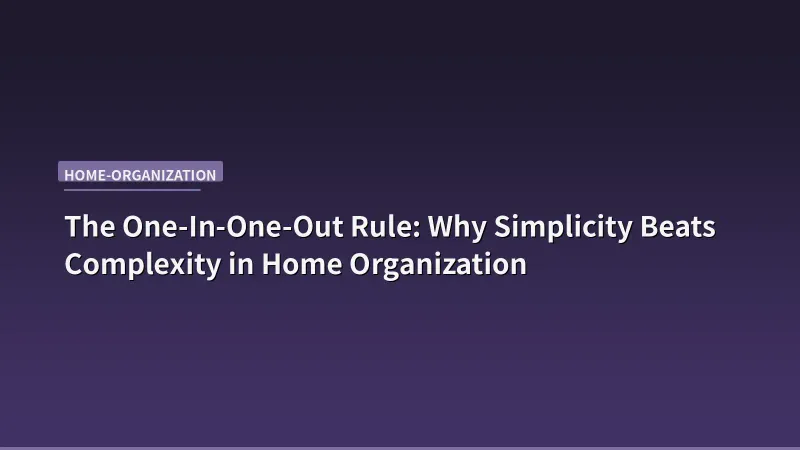 HOME-ORGANIZATION

The One-In-One-Out Rule: Why Simplicity Beats Complexity in Home Organization